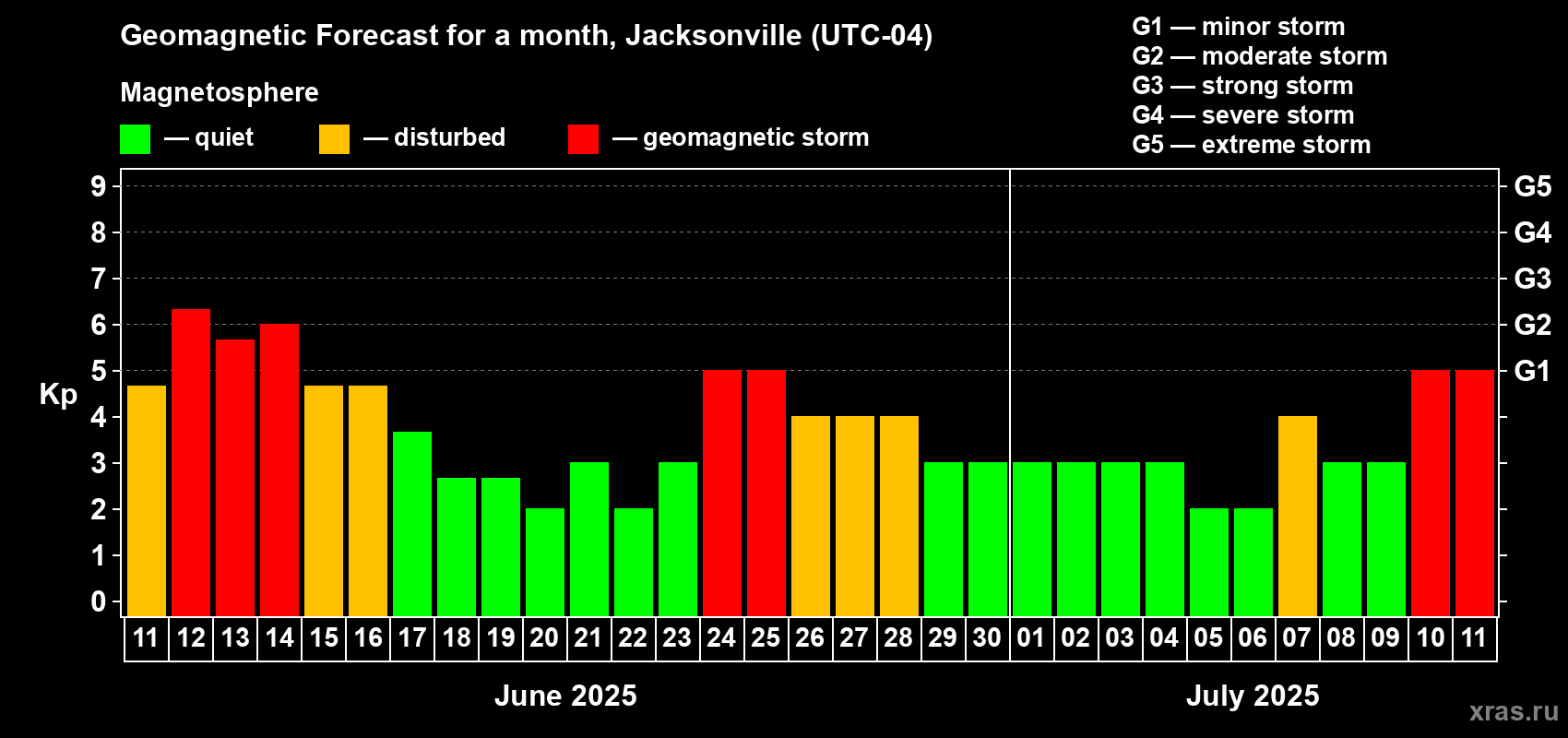 Geomagnetic Forecast for a month, Jacksonville (UTC-04)

Magnetosphere

— quiet — disturbed — geomagnetic storm

G1 — minor storm
G2 — moderate storm
G3 — strong storm
G4 — severe storm
G5 — extreme storm

Kp

9
8
7
6
5
4
3
2
1
0

G5
G4
G3
G2
G1

11 12 13 14 15 16 17 18 19 20 21 22 23 24 25 26 27 28 29 30 01 02 03 04 05 06 07 08 09 10 11

June 2025

July 2025

xras.ru